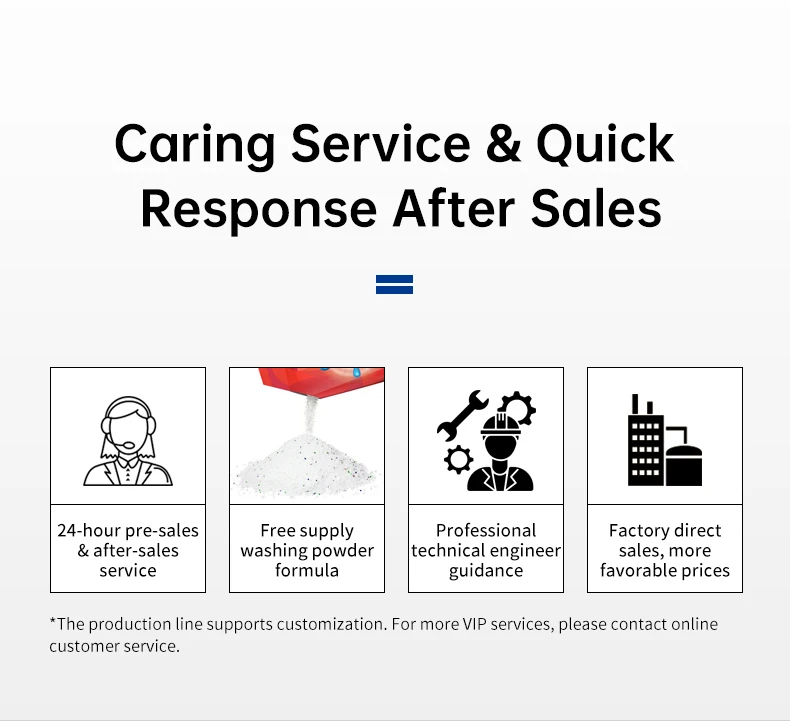 Caring Service & Quick Response After Sales

24-hour pre-sales & after-sales service

Free supply washing powder formula

Professional technical engineer guidance

Factory direct sales, more favorable prices

*The production line supports customization. For more VIP services, please contact online customer service.